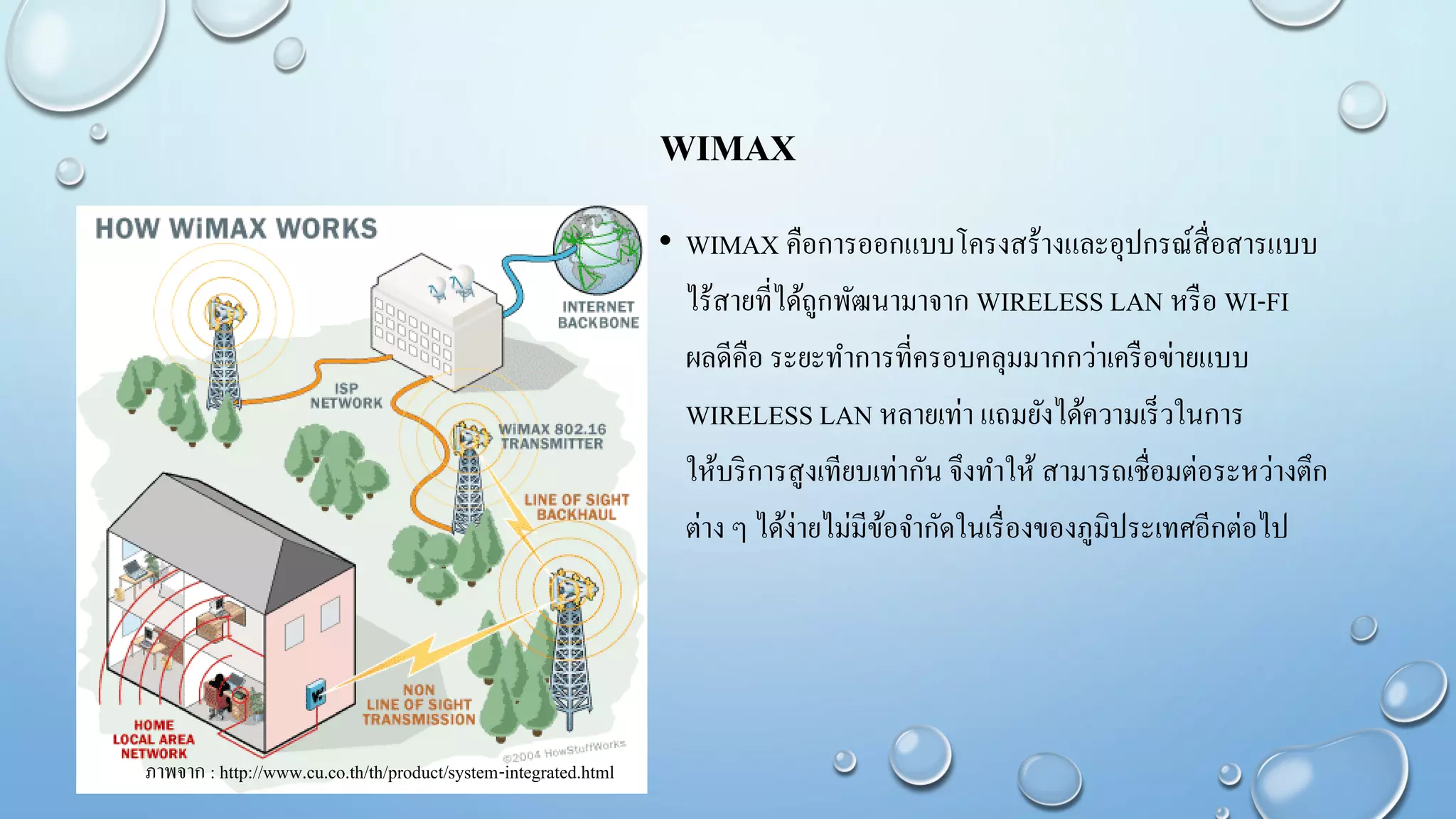 WIMAX

HOW WiMAX WORKS

INTERNET BACKBONE

ISP NETWORK

WiMAX 802.16 TRANSMITTER

LINE OF SIGHT BACKHAUL

NON LINE OF SIGHT TRANSMISSION

HOME LOCAL AREA NETWORK

©2004 HowStuffWorks

ภาพจาก : http://www.cu.co.th/th/product/system-integrated.html

• WIMAX คือการออกแบบโครงสร้างและอุปกรณ์สื่อสารแบบไร้สายที่ได้ถูกพัฒนามาจาก WIRELESS LAN หรือ WI-FI ผลดีคือ ระยะทำการที่ครอบคลุมมากกว่าเครือข่ายแบบ WIRELESS LAN หลายเท่า แถมยังได้ความเร็วในการให้บริการสูงเทียบเท่ากัน จึงทำให้ สามารถเชื่อมต่อระหว่างตึกต่าง ๆ ได้ง่ายไม่มีข้อจำกัดในเรื่องของภูมิประเทศอีกต่อไป